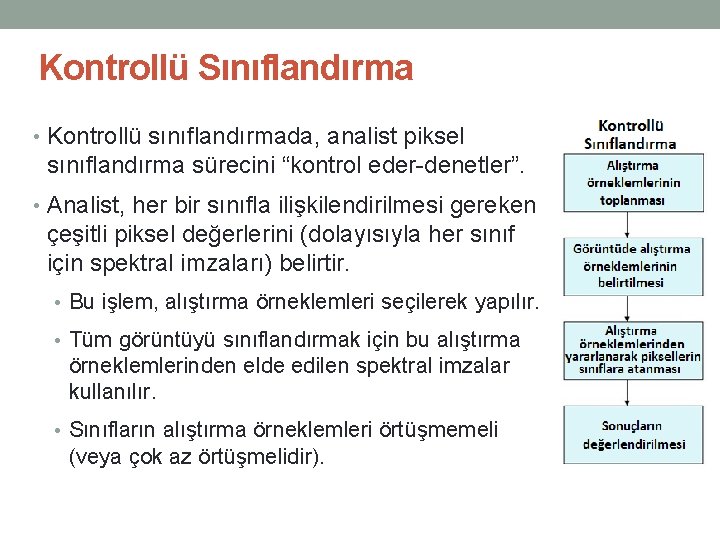 Kontrollü Sınıflandırma

• Kontrollü sınıflandırmada, analist piksel sınıflandırma sürecini “kontrol eder-denetler”.

• Analist, her bir sınıfla ilişkilendirilmesi gereken çeşitli piksel değerlerini (dolayısıyla her sınıf için spektral imzaları) belirtir.

• Bu işlem, alıştırma örneklemleri seçilerek yapılır.

• Tüm görüntüyü sınıflandırmak için bu alıştırma örneklemlerinden elde edilen spektral imzalar kullanılır.

• Sınıfların alıştırma örneklemleri örtüşmemeli (veya çok az örtüşmelidir).

Kontrollü Sınıflandırma

Alıştırma örneklemlerinin toplanması

Görüntüde alıştırma örneklemlerinin belirtilmesi

Alıştırma örneklemlerinden yararlanarak piksellerin sınıflara atanması

Sonuçların değerlendirilmesi